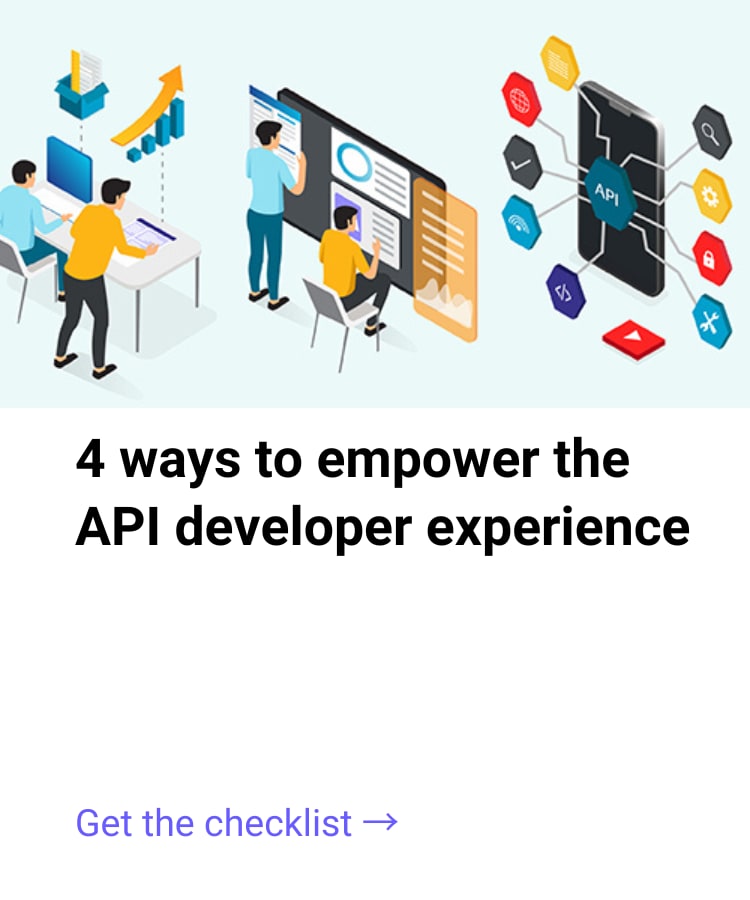 API

4 ways to empower the API developer experience

Get the checklist →